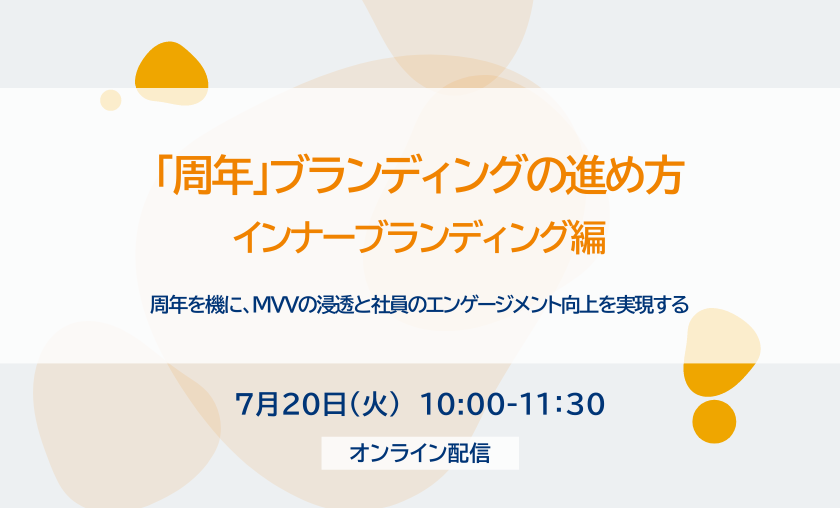 「周年」ブランディングの進め方
インナーブランディング編

周年を機に、MVVの浸透と社員のエンゲージメント向上を実現する

7月20日（火） 10:00-11:30

オンライン配信